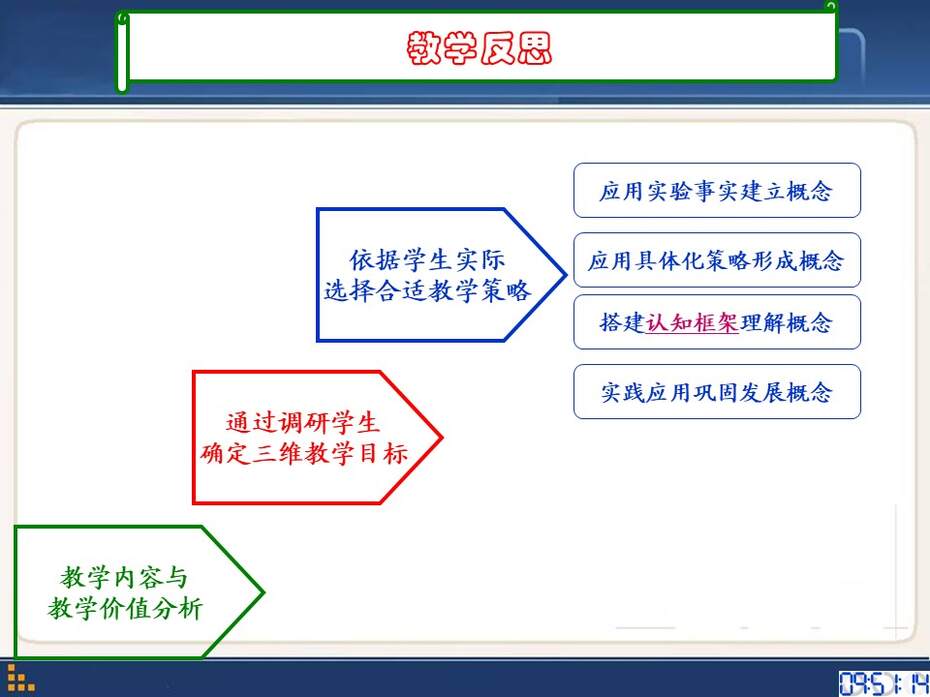 教学反思

依据学生实际
选择合适教学策略

应用实验事实建立概念

应用具体化策略形成概念

搭建认知框架理解概念

实践应用巩固发展概念

通过调研学生
确定三维教学目标

教学内容与
教学价值分析

09:51:14